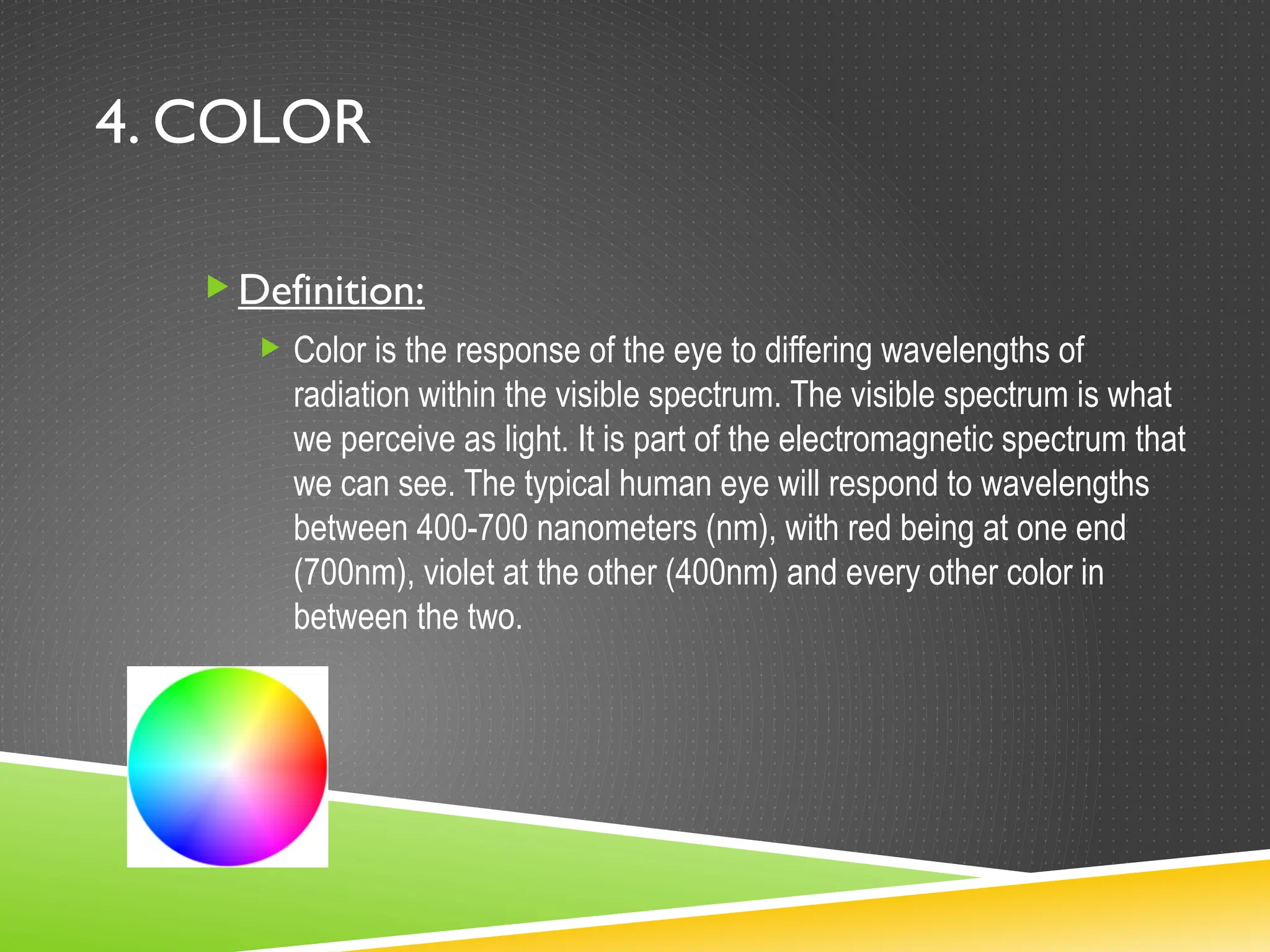 4. COLOR

Definition:

Color is the response of the eye to differing wavelengths of radiation within the visible spectrum. The visible spectrum is what we perceive as light. It is part of the electromagnetic spectrum that we can see. The typical human eye will respond to wavelengths between 400-700 nanometers (nm), with red being at one end (700nm), violet at the other (400nm) and every other color in between the two.